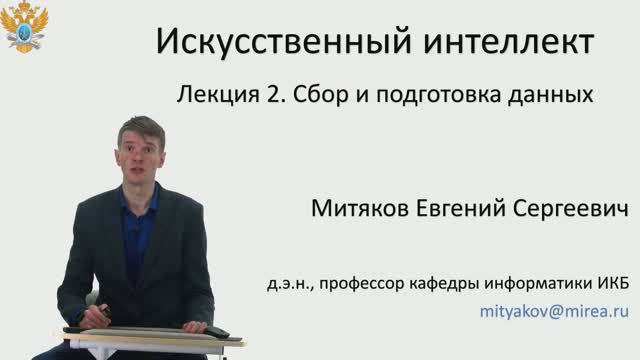 Искусственный интеллект

Лекция 2. Сбор и подготовка данных

Митяков Евгений Сергеевич

д.э.н., профессор кафедры информатики ИКБ

mityakov@mirea.ru